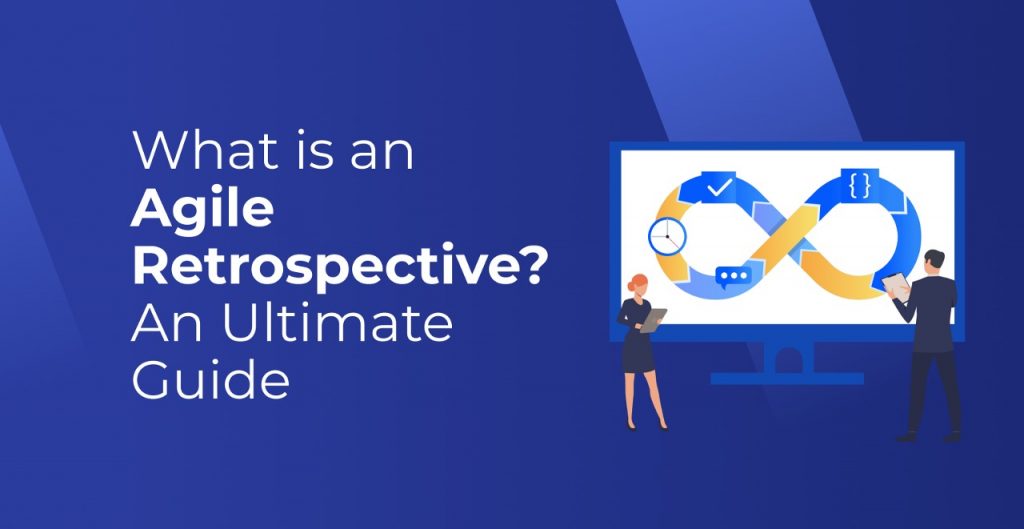 What is an Agile Retrospective? An Ultimate Guide

{}